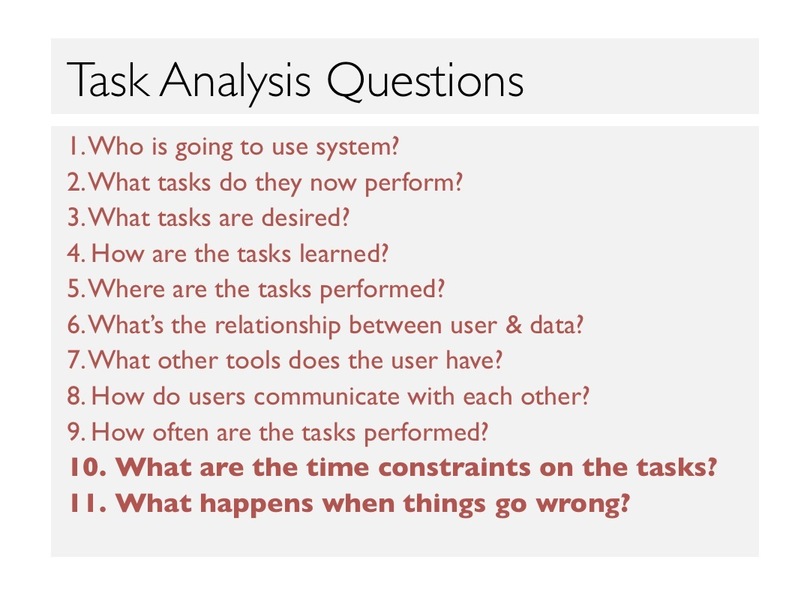 Task Analysis Questions

1. Who is going to use system?
2. What tasks do they now perform?
3. What tasks are desired?
4. How are the tasks learned?
5. Where are the tasks performed?
6. What's the relationship between user & data?
7. What other tools does the user have?
8. How do users communicate with each other?
9. How often are the tasks performed?
10. What are the time constraints on the tasks?
11. What happens when things go wrong?